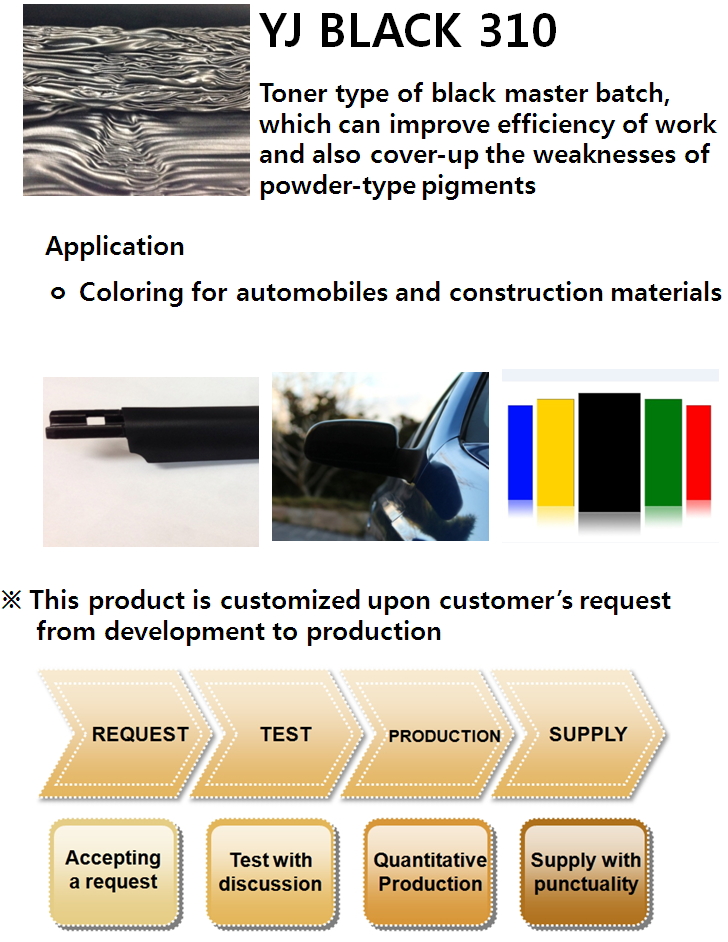 YJ BLACK 310

Toner type of black master batch, which can improve efficiency of work and also cover-up the weaknesses of powder-type pigments

Application

○ Coloring for automobiles and construction materials

※ This product is customized upon customer's request from development to production

REQUEST

TEST

PRODUCTION

SUPPLY

Accepting a request

Test with discussion

Quantitative Production

Supply with punctuality